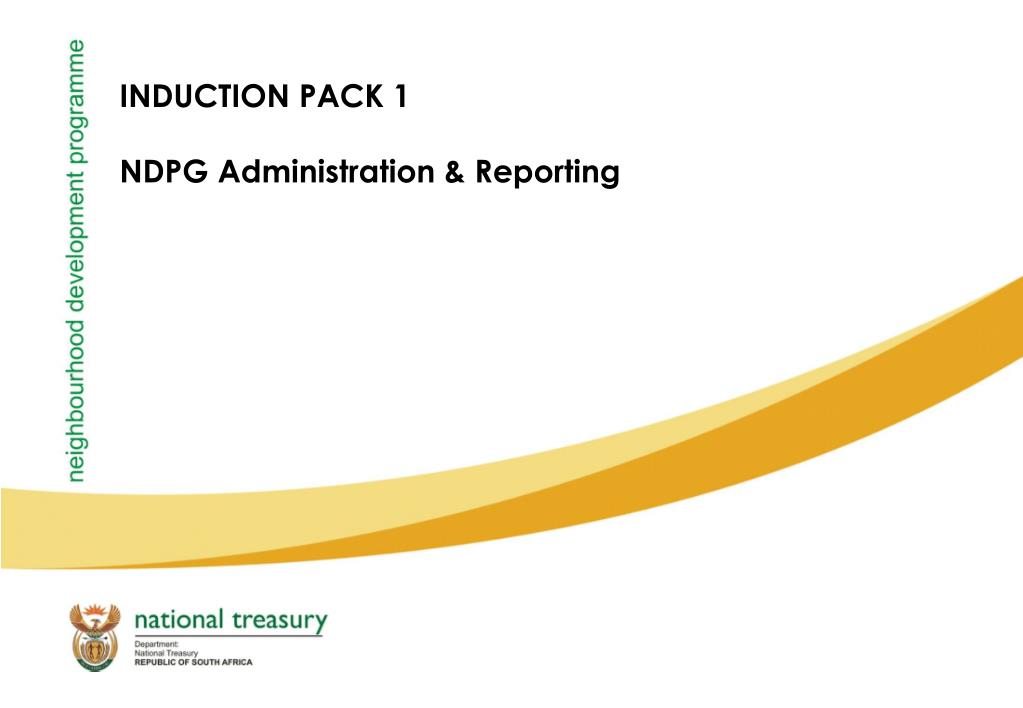 neighbourhood development programme

INDUCTION PACK 1

NDPG Administration & Reporting

national treasury

Department:
National Treasury
REPUBLIC OF SOUTH AFRICA